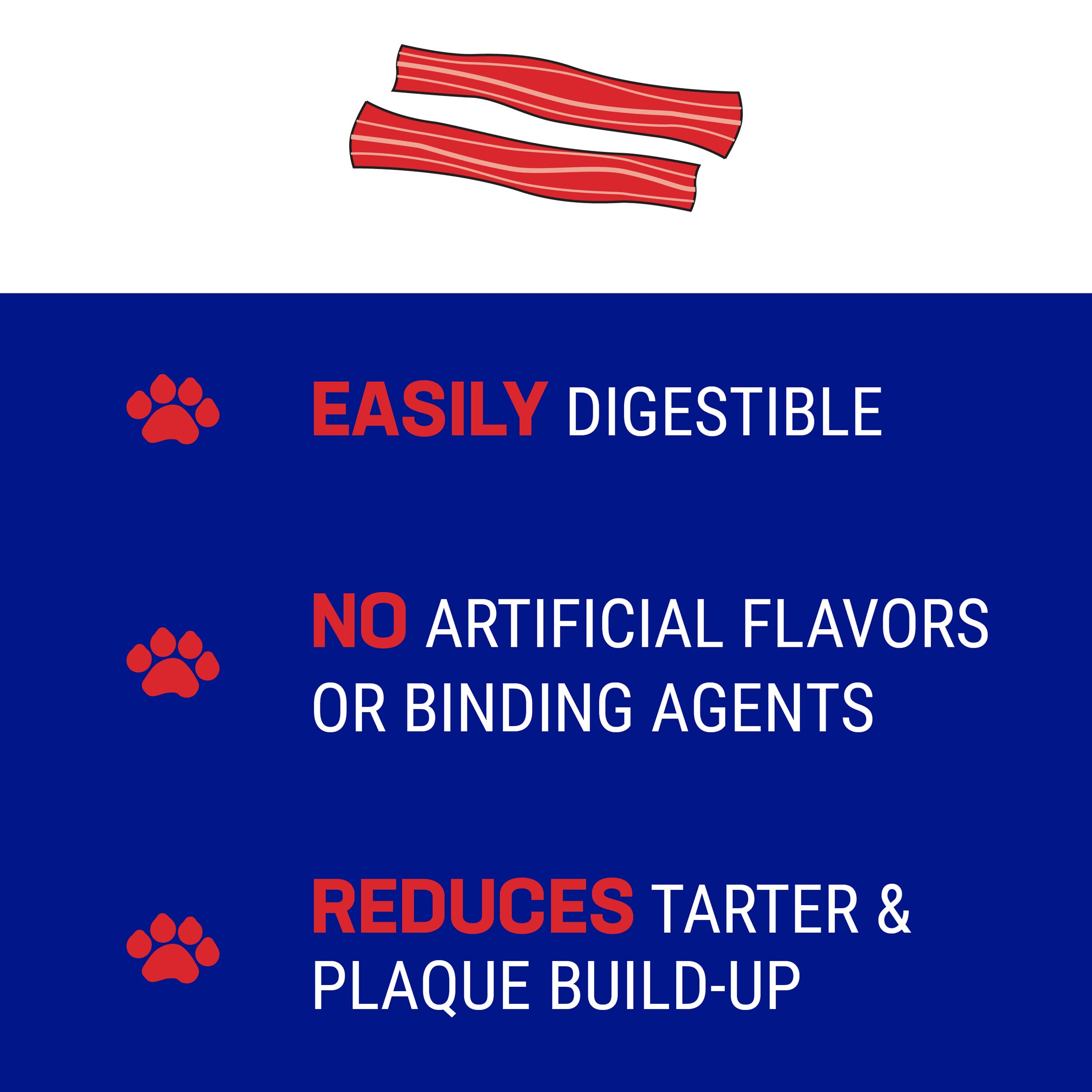 EASILY DIGESTIBLE

NO ARTIFICIAL FLAVORS OR BINDING AGENTS

REDUCES TARTER & PLAQUE BUILD-UP